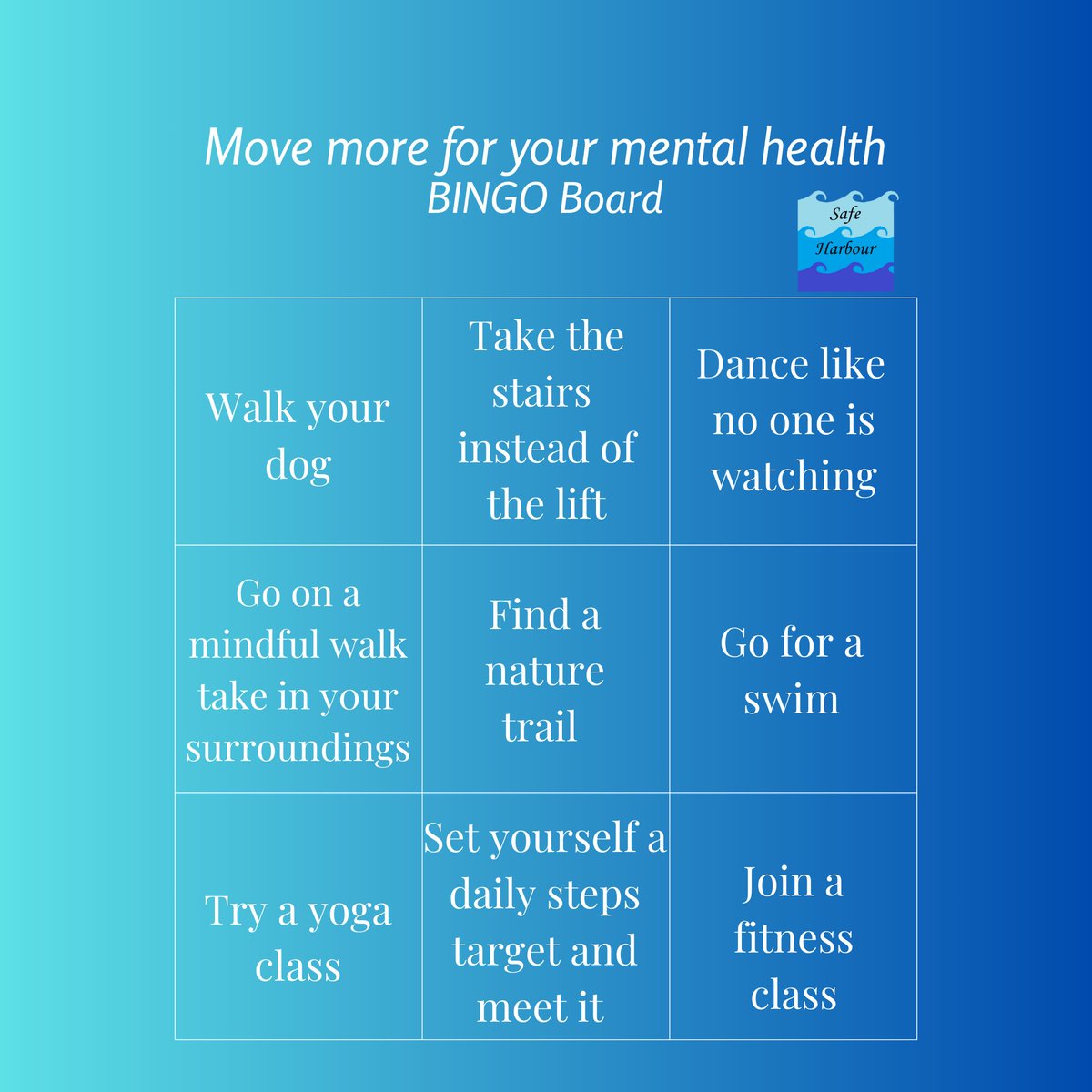 Move more for your mental health
BINGO Board

Safe
Harbour

| | | |
|---|---|---|
| Walk your dog | Take the stairs instead of the lift | Dance like no one is watching |
| Go on a mindful walk take in your surroundings | Find a nature trail | Go for a swim |
| Try a yoga class | Set yourself a daily steps target and meet it | Join a fitness class |